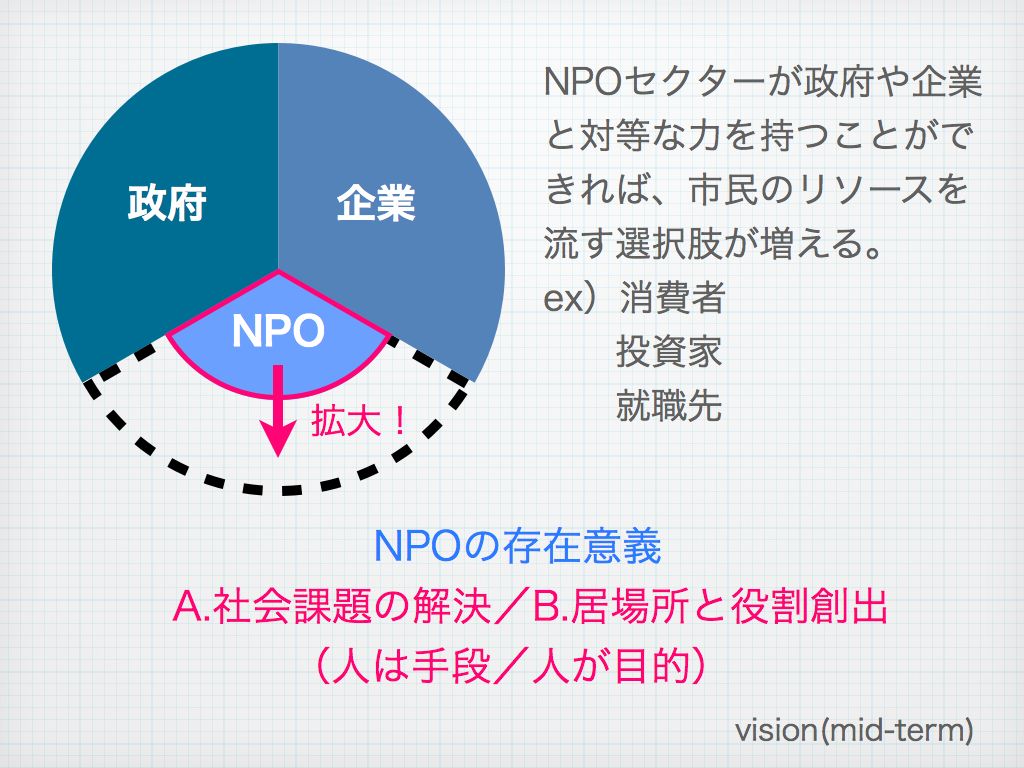 政府

企業

NPO

拡大！

NPOセクターが政府や企業と対等な力を持つことができれば、市民のリソースを流す選択肢が増える。
ex）消費者
投資家
就職先

NPOの存在意義
A.社会課題の解決／B.居場所と役割創出
（人は手段／人が目的）

vision(mid-term)